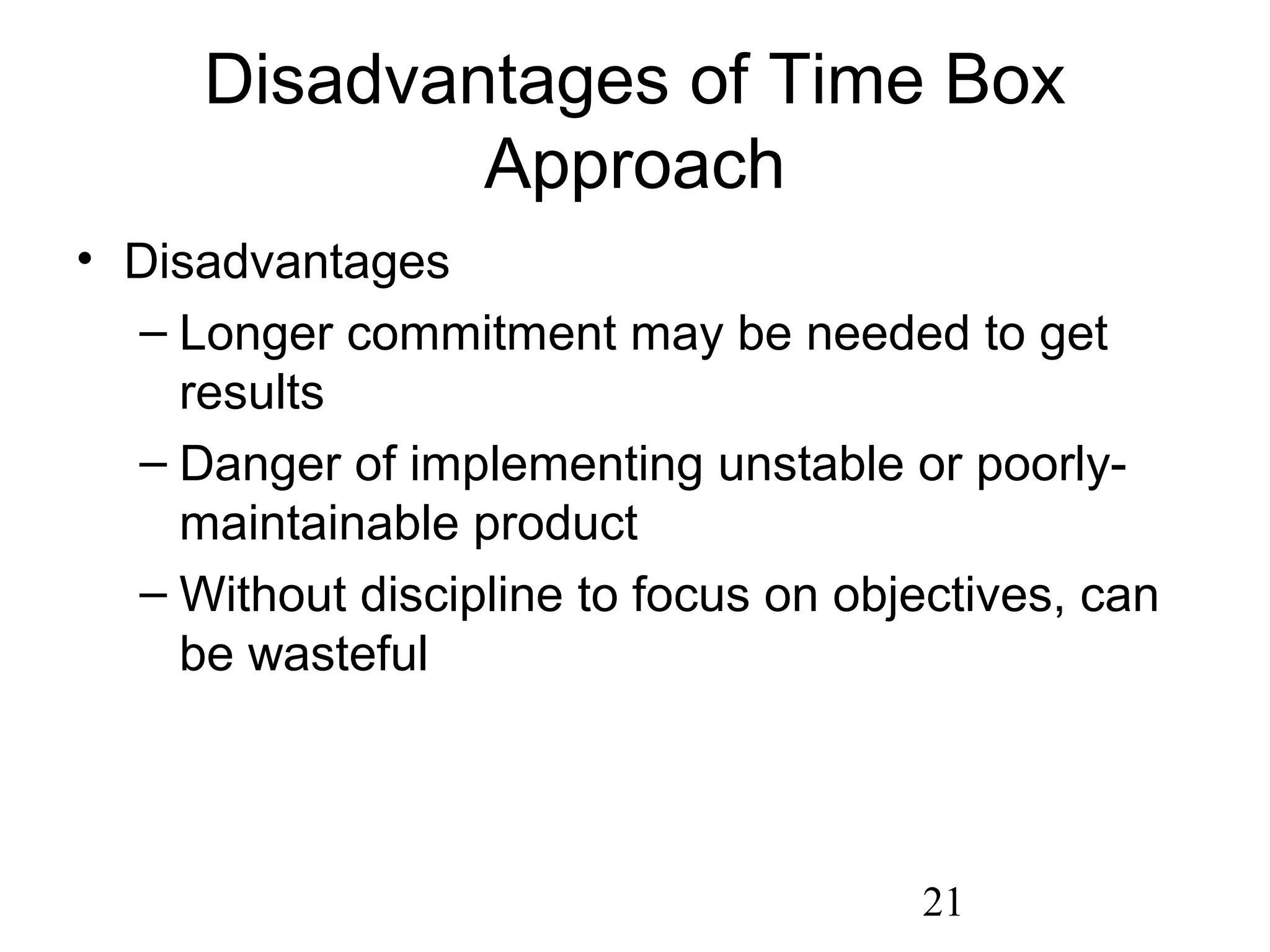 Disadvantages of Time Box Approach

• Disadvantages
– Longer commitment may be needed to get results
– Danger of implementing unstable or poorly-maintainable product
– Without discipline to focus on objectives, can be wasteful

21